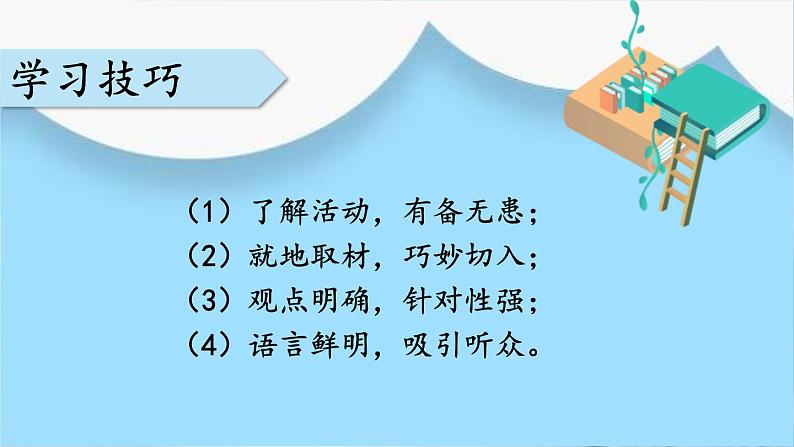 学习技巧

（1）了解活动，有备无患；
（2）就地取材，巧妙切入；
（3）观点明确，针对性强；
（4）语言鲜明，吸引听众。